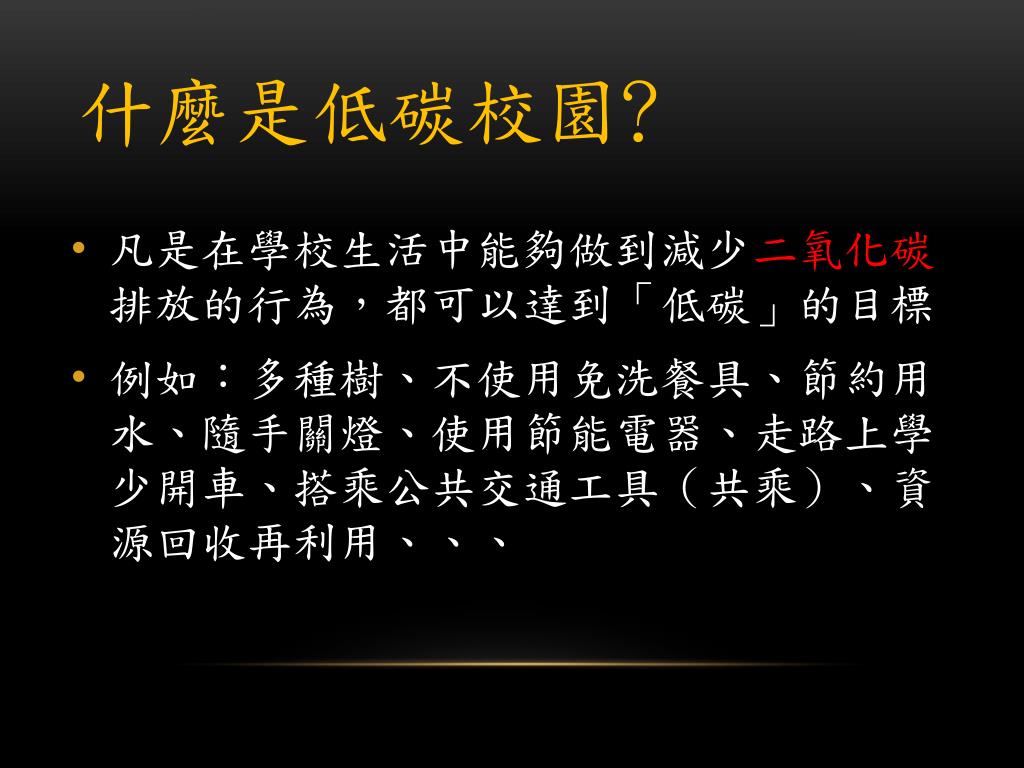 什麼是低碳校園?

• 凡是在學校生活中能夠做到減少二氧化碳排放的行為，都可以達到「低碳」的目標

• 例如：多種樹、不使用免洗餐具、節約用水、隨手關燈、使用節能電器、走路上學少開車、搭乘公共交通工具（共乘）、資源回收再利用、、、